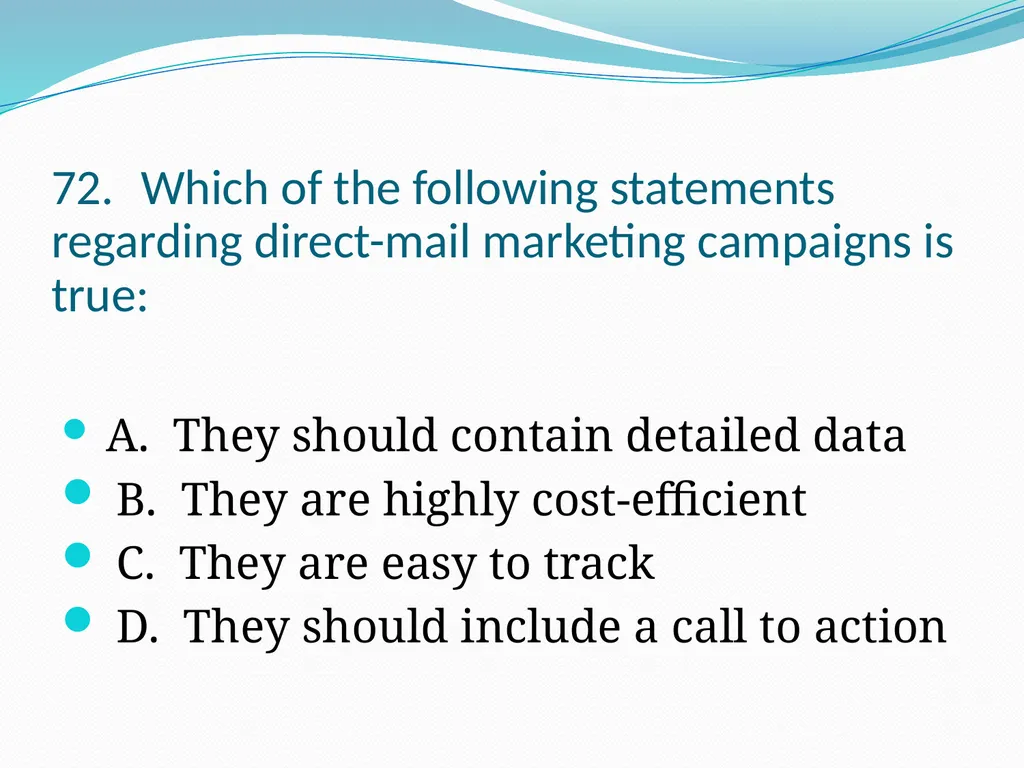 72. Which of the following statements regarding direct-mail marketing campaigns is true:

A. They should contain detailed data
B. They are highly cost-efficient
C. They are easy to track
D. They should include a call to action